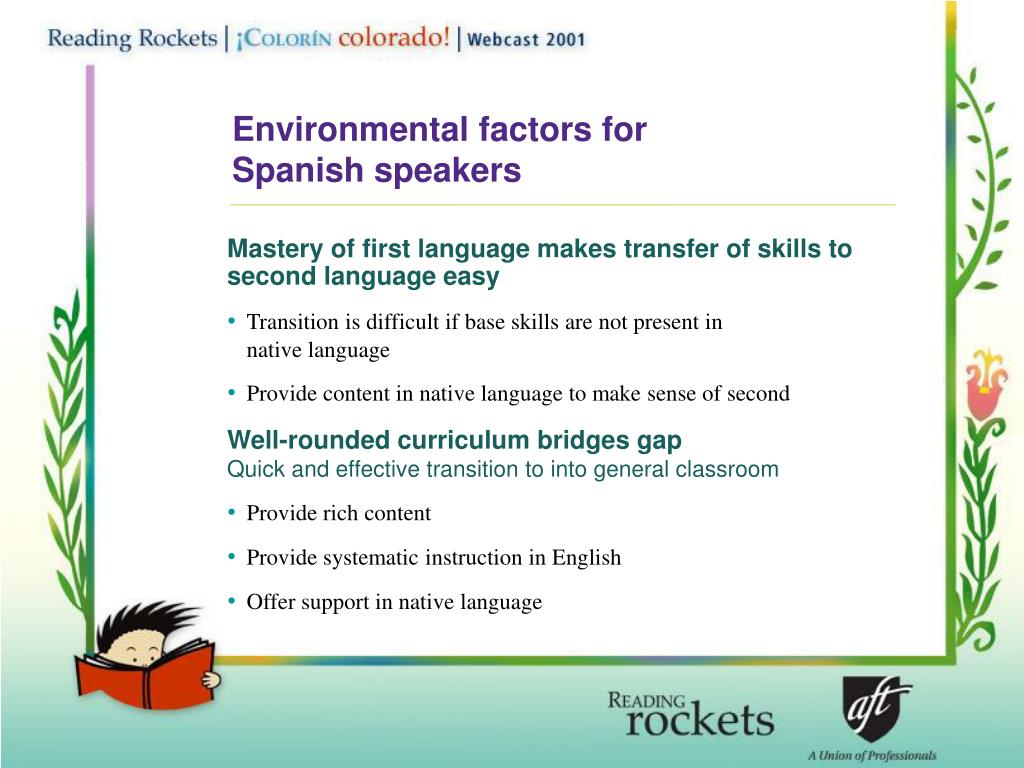 Reading Rockets | ¡Colorín colorado! | Webcast 2001

Environmental factors for Spanish speakers

Mastery of first language makes transfer of skills to second language easy

• Transition is difficult if base skills are not present in native language

• Provide content in native language to make sense of second

Well-rounded curriculum bridges gap
Quick and effective transition to into general classroom

• Provide rich content

• Provide systematic instruction in English

• Offer support in native language

Reading rockets

aft
A Union of Professionals